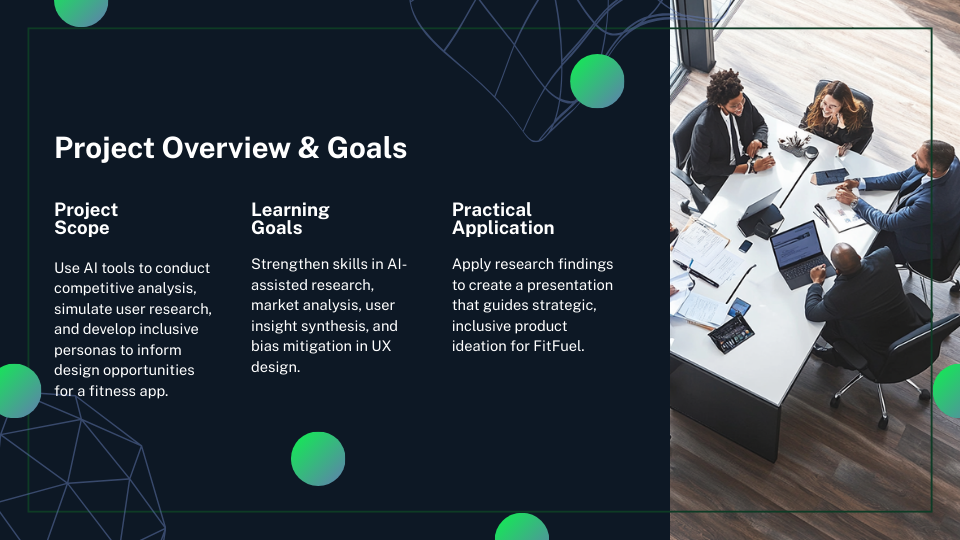 Project Overview & Goals

Project Scope

Use AI tools to conduct competitive analysis, simulate user research, and develop inclusive personas to inform design opportunities for a fitness app.

Learning Goals

Strengthen skills in AI-assisted research, market analysis, user insight synthesis, and bias mitigation in UX design.

Practical Application

Apply research findings to create a presentation that guides strategic, inclusive product ideation for FitFuel.